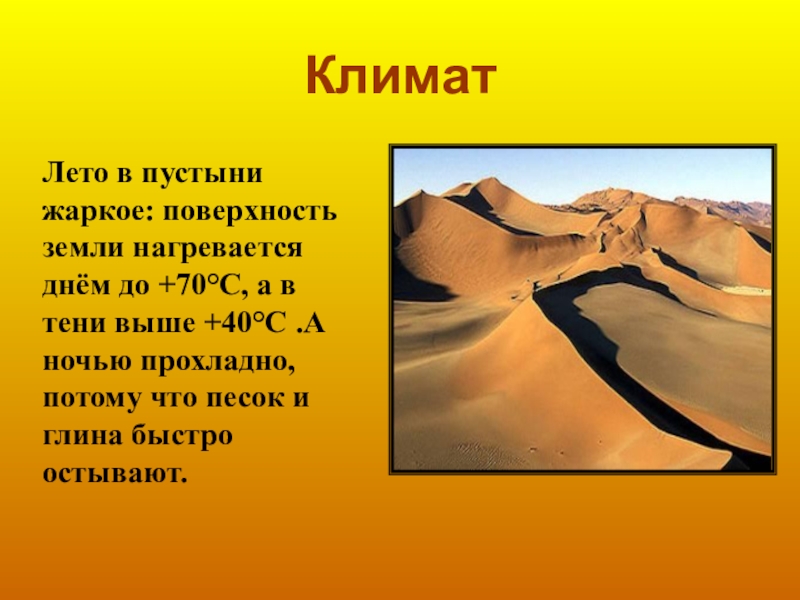 Климат

Лето в пустыни жаркое: поверхность земли нагревается днём до +70°С, а в тени выше +40°С .А ночью прохладно, потому что песок и глина быстро остывают.